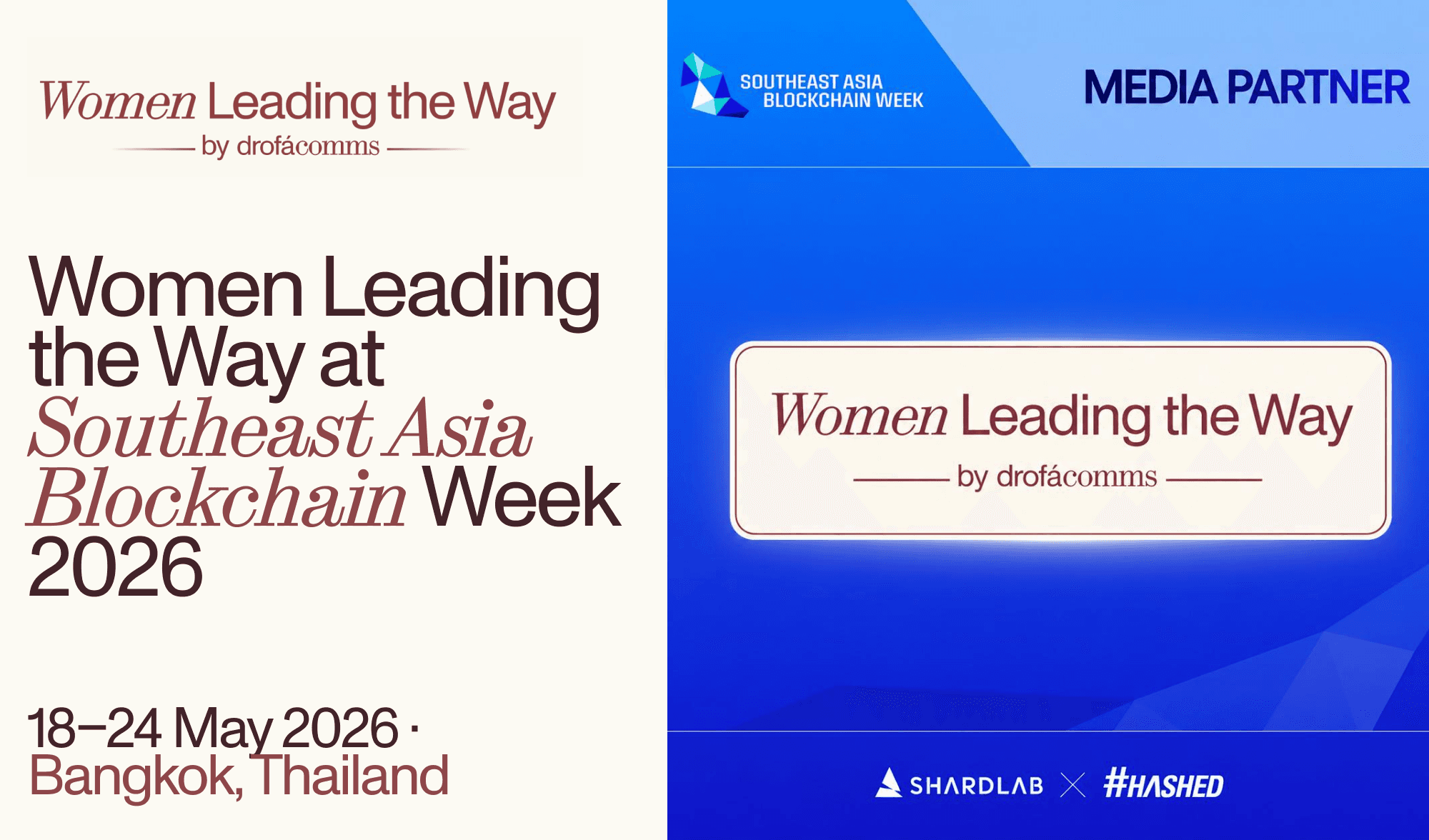 Women Leading the Way
by drofácomms

Women Leading the Way at Southeast Asia Blockchain Week 2026

18–24 May 2026 · Bangkok, Thailand

SOUTHEAST ASIA BLOCKCHAIN WEEK

MEDIA PARTNER

Women Leading the Way
by drofácomms

SHARDLAB × #HASHED